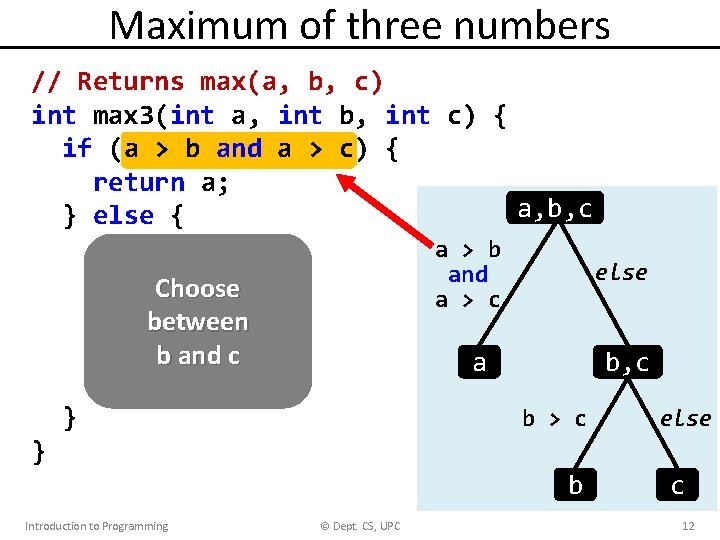 Maximum of three numbers

// Returns max(a, b, c)
int max3(int a, int b, int c) {
  if (a > b and a > c) {
    return a;
  } else {

Choose between b and c

  }
}

a,b,c

a > b and a > c

else

a

b,c

b > c

else

b

c

Introduction to Programming

© Dept. CS, UPC

12